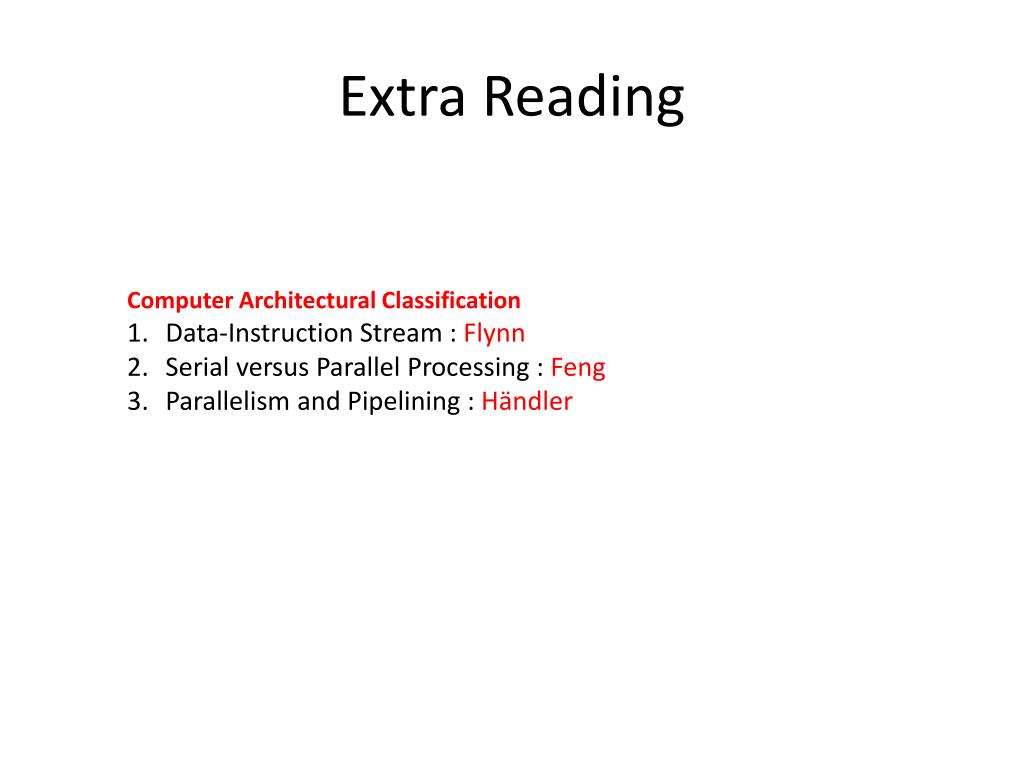 Extra Reading

Computer Architectural Classification
1. Data-Instruction Stream : Flynn
2. Serial versus Parallel Processing : Feng
3. Parallelism and Pipelining : Händler